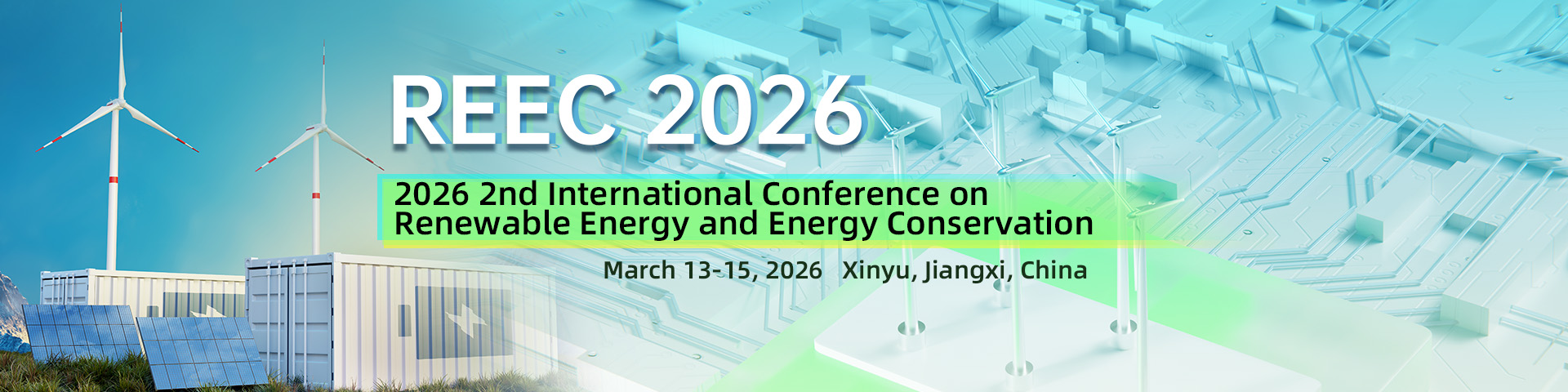 REEC 2026

2026 2nd International Conference on Renewable Energy and Energy Conservation

March 13-15, 2026 Xinyu, Jiangxi, China